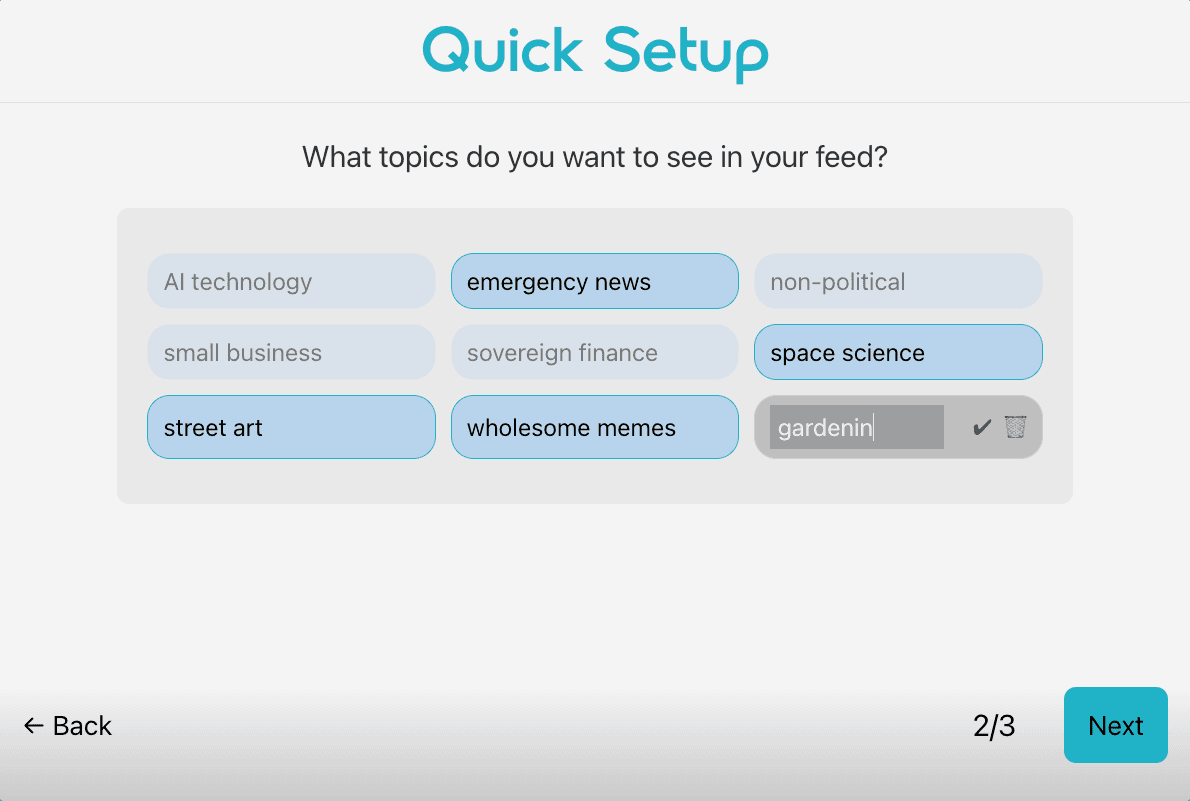 Quick Setup

What topics do you want to see in your feed?

AI technology
emergency news
non-political
small business
sovereign finance
space science
street art
wholesome memes
gardenin ✔

← Back
2/3
Next